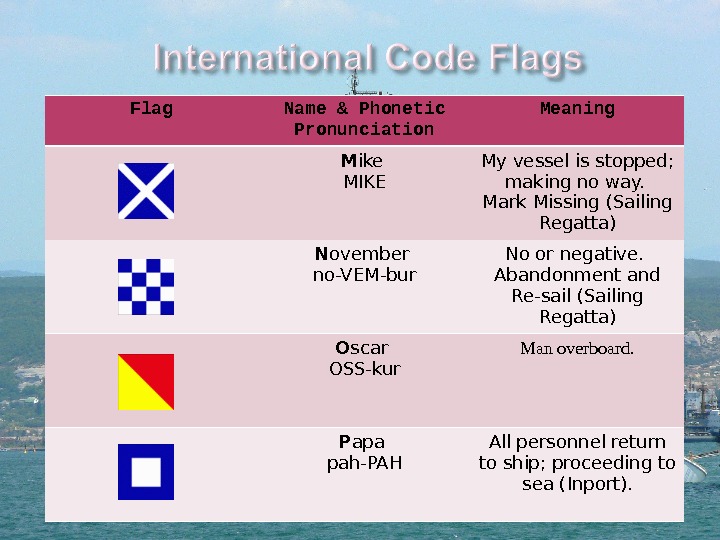 International Code Flags

| Flag | Name & Phonetic Pronunciation | Meaning |
|---|---|---|
| | Mike MIKE | My vessel is stopped; making no way. Mark Missing (Sailing Regatta) |
| | November no-VEM-bur | No or negative. Abandonment and Re-sail (Sailing Regatta) |
| | Oscar OSS-kur | Man overboard. |
| | Papa pah-PAH | All personnel return to ship; proceeding to sea (Inport). |